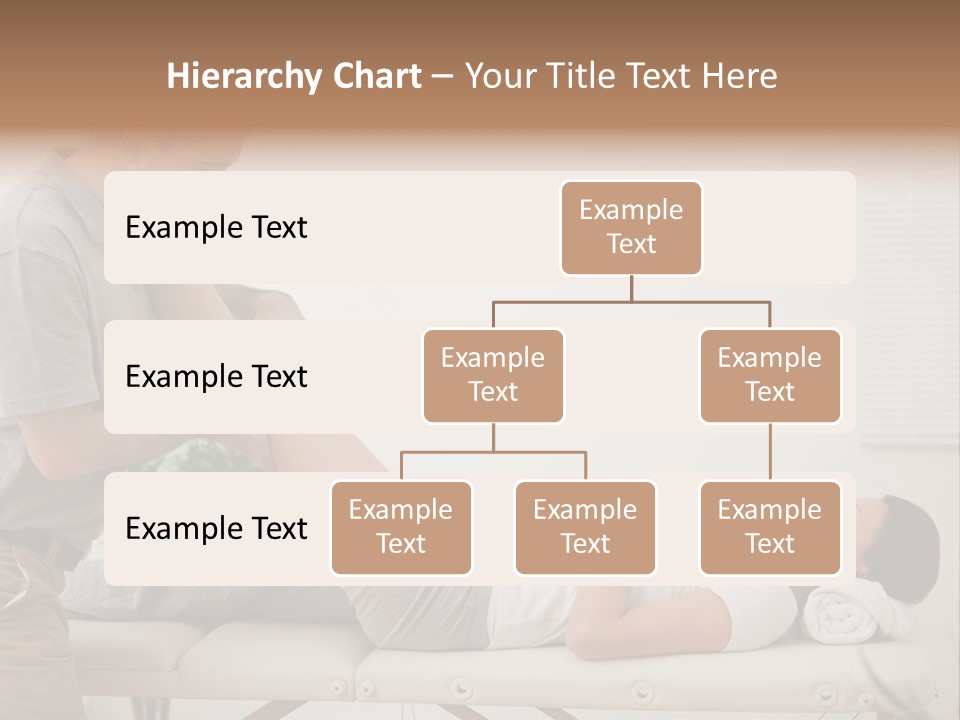 Hierarchy Chart – Your Title Text Here

Example Text

Example Text

Example Text

Example Text

Example Text

Example Text

Example Text

Example Text

Example Text